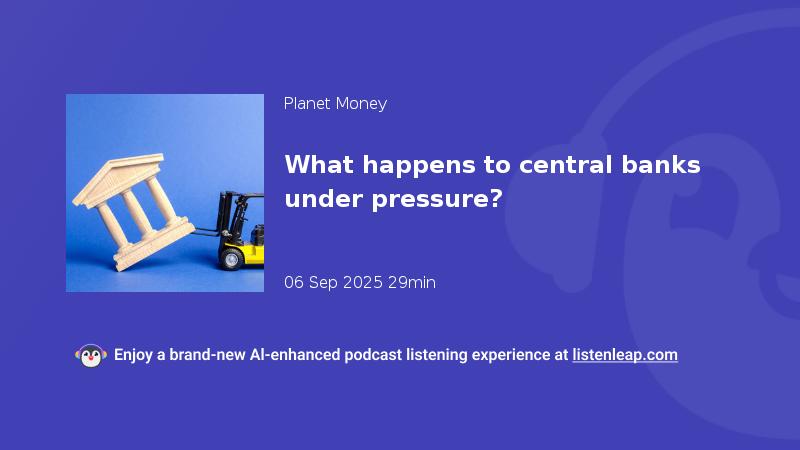 Planet Money

What happens to central banks under pressure?

06 Sep 2025 29min

Enjoy a brand-new AI-enhanced podcast listening experience at listenleap.com